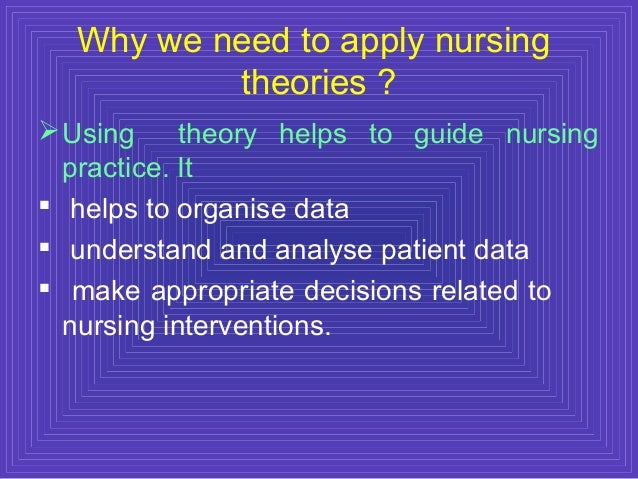 Why we need to apply nursing theories ?

➢ Using theory helps to guide nursing practice. It

▪ helps to organise data

▪ understand and analyse patient data

▪ make appropriate decisions related to nursing interventions.